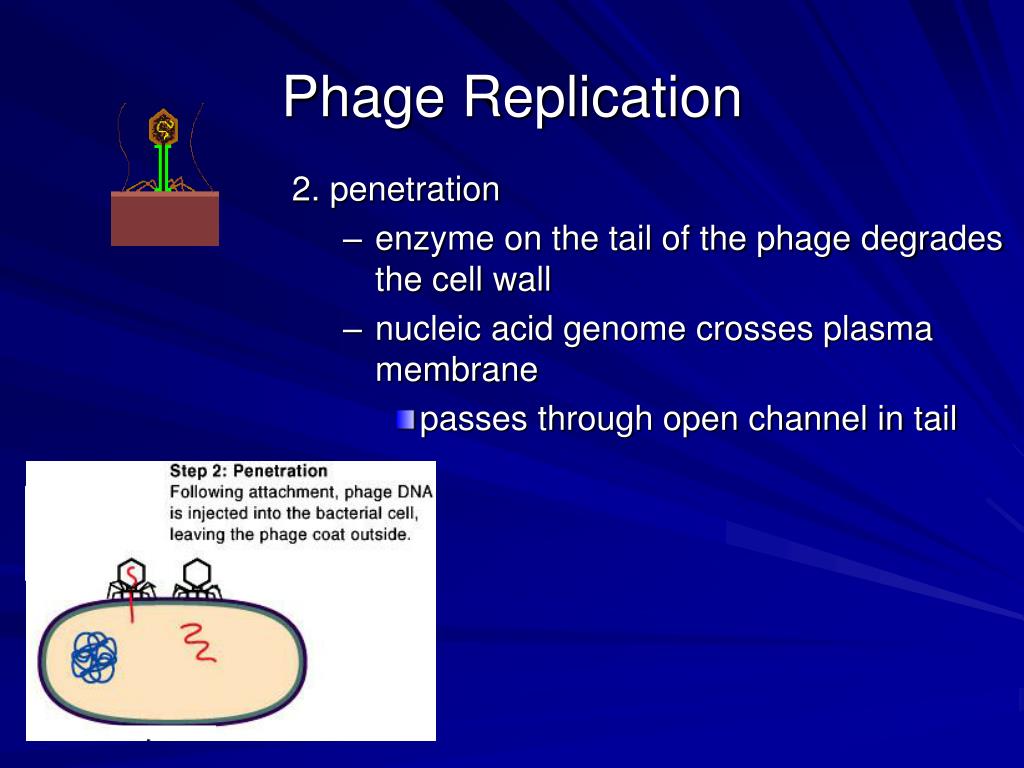 Phage Replication

2. penetration

– enzyme on the tail of the phage degrades the cell wall

– nucleic acid genome crosses plasma membrane

passes through open channel in tail

Step 2: Penetration
Following attachment, phage DNA is injected into the bacterial cell, leaving the phage coat outside.